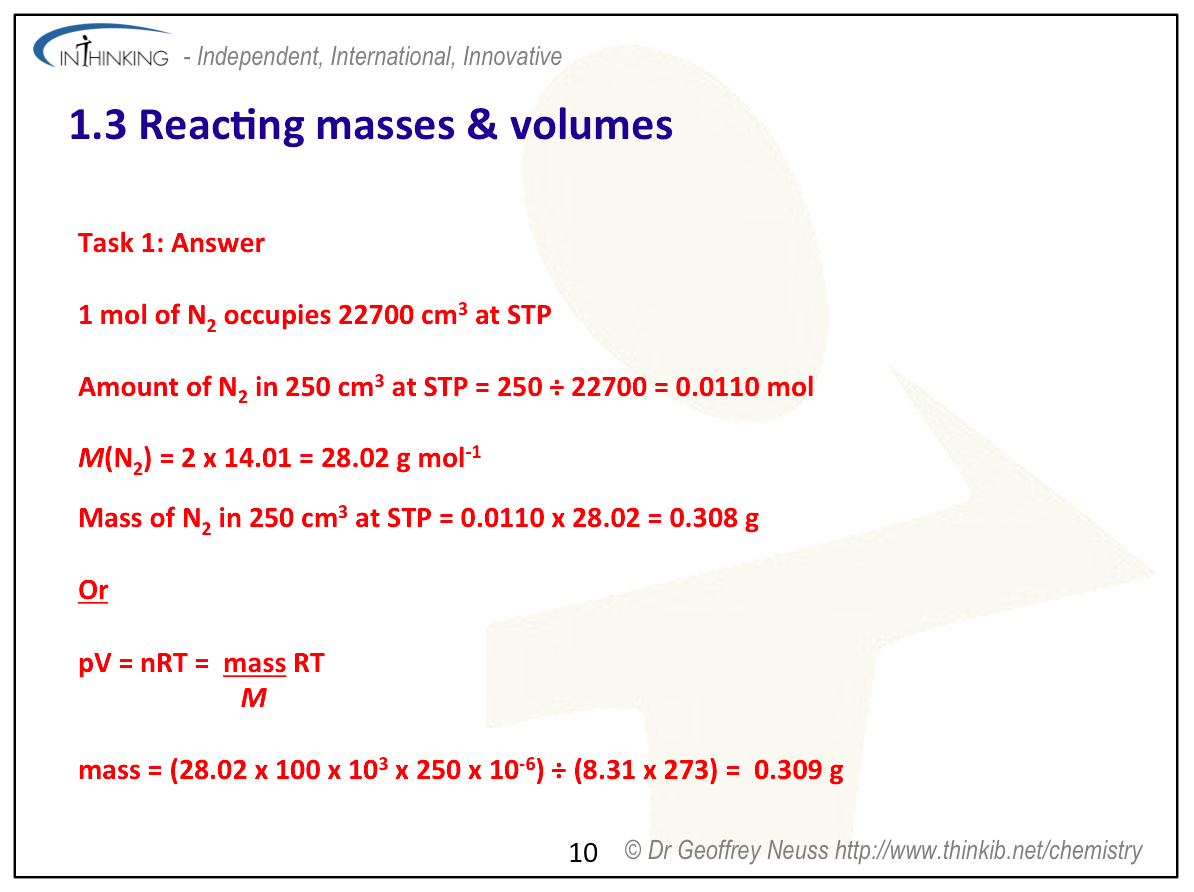 INTHINKING - Independent, International, Innovative

1.3 Reacting masses & volumes

Task 1: Answer

1 mol of $N_2$ occupies 22700 $cm^3$ at STP

Amount of $N_2$ in 250 $cm^3$ at STP = 250 ÷ 22700 = 0.0110 mol

$M(N_2)$ = 2 x 14.01 = 28.02 g $mol^{-1}$

Mass of $N_2$ in 250 $cm^3$ at STP = 0.0110 x 28.02 = 0.308 g

Or

pV = nRT = $\frac{mass}{M}$ RT

mass = (28.02 x 100 x $10^3$ x 250 x $10^{-6}$) ÷ (8.31 x 273) = 0.309 g

10 © Dr Geoffrey Neuss http://www.thinkib.net/chemistry